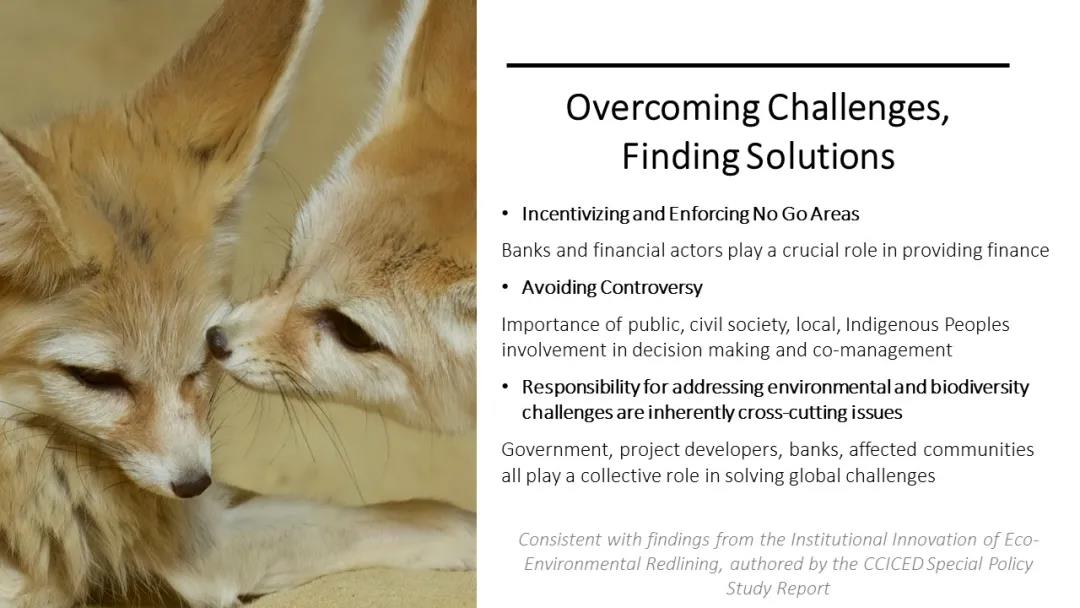 Overcoming Challenges, Finding Solutions

• Incentivizing and Enforcing No Go Areas

Banks and financial actors play a crucial role in providing finance

• Avoiding Controversy

Importance of public, civil society, local, Indigenous Peoples involvement in decision making and co-management

• Responsibility for addressing environmental and biodiversity challenges are inherently cross-cutting issues

Government, project developers, banks, affected communities all play a collective role in solving global challenges

Consistent with findings from the Institutional Innovation of Eco-Environmental Redlining, authored by the CCICED Special Policy Study Report